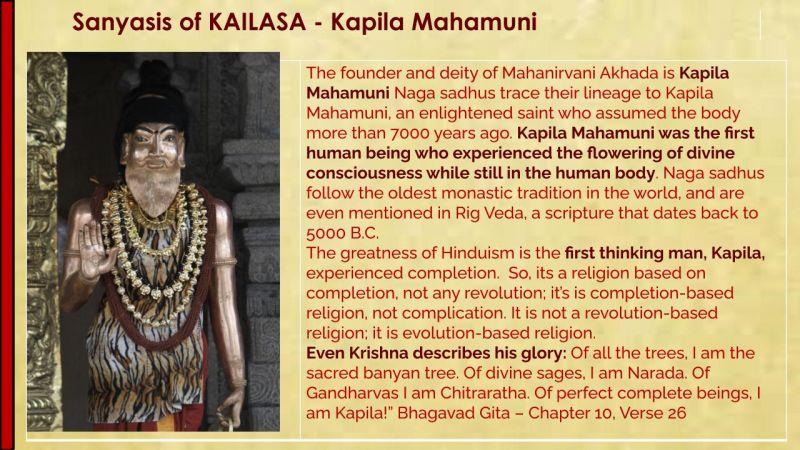 Sanyasis of KAILASA - Kapila Mahamuni

The founder and deity of Mahanirvani Akhada is Kapila Mahamuni Naga sadhus trace their lineage to Kapila Mahamuni, an enlightened saint who assumed the body more than 7000 years ago. Kapila Mahamuni was the first human being who experienced the flowering of divine consciousness while still in the human body. Naga sadhus follow the oldest monastic tradition in the world, and are even mentioned in Rig Veda, a scripture that dates back to 5000 B.C.
The greatness of Hinduism is the first thinking man, Kapila, experienced completion. So, its a religion based on completion, not any revolution; it's is completion-based religion, not complication. It is not a revolution-based religion; it is evolution-based religion.
Even Krishna describes his glory: Of all the trees, I am the sacred banyan tree. Of divine sages, I am Narada. Of Gandharvas I am Chitraratha. Of perfect complete beings, I am Kapila!" Bhagavad Gita – Chapter 10, Verse 26